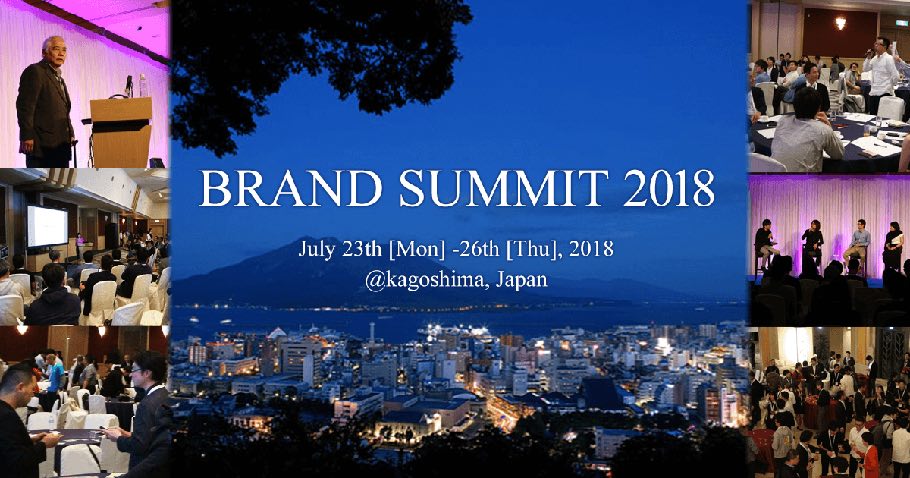 BRAND SUMMIT 2018

July 23th [Mon] -26th [Thu], 2018
@kagoshima, Japan